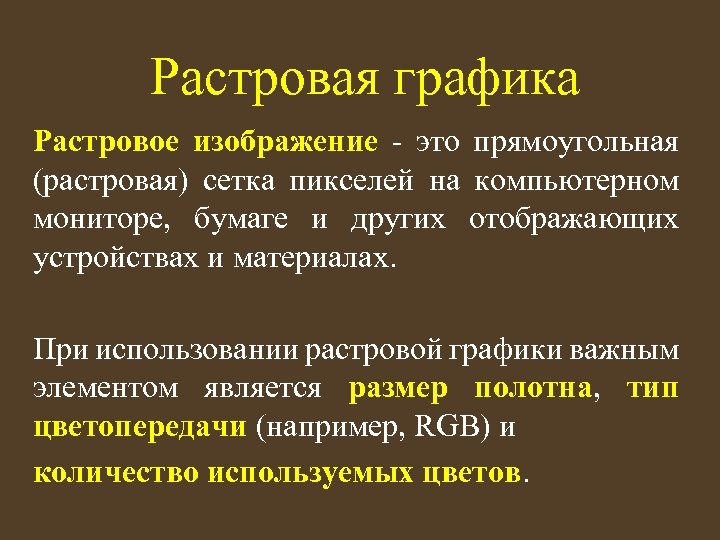 Растровая графика

Растровое изображение - это прямоугольная (растровая) сетка пикселей на компьютерном мониторе, бумаге и других отображающих устройствах и материалах.

При использовании растровой графики важным элементом является размер полотна, тип цветопередачи (например, RGB) и количество используемых цветов.